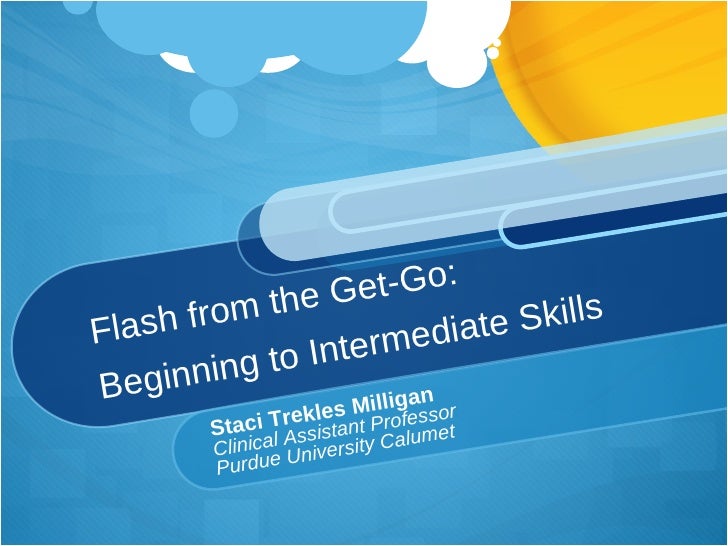 Flash from the Get-Go:
Beginning to Intermediate Skills

Staci Trekles Milligan
Clinical Assistant Professor
Purdue University Calumet